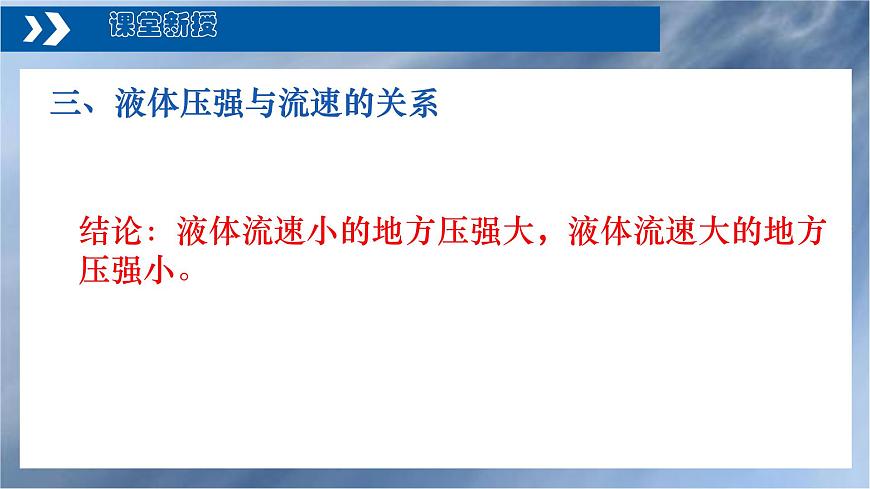 课堂新授

三、液体压强与流速的关系

结论：液体流速小的地方压强大，液体流速大的地方压强小。